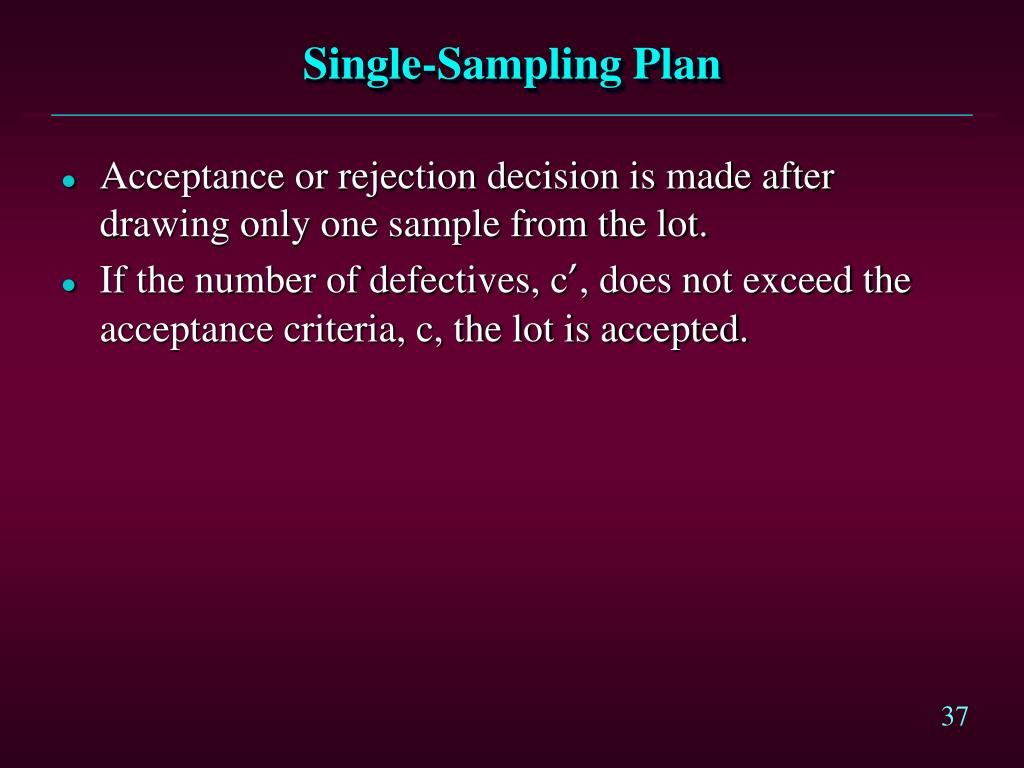 Single-Sampling Plan

- Acceptance or rejection decision is made after drawing only one sample from the lot.
- If the number of defectives, c′, does not exceed the acceptance criteria, c, the lot is accepted.

37